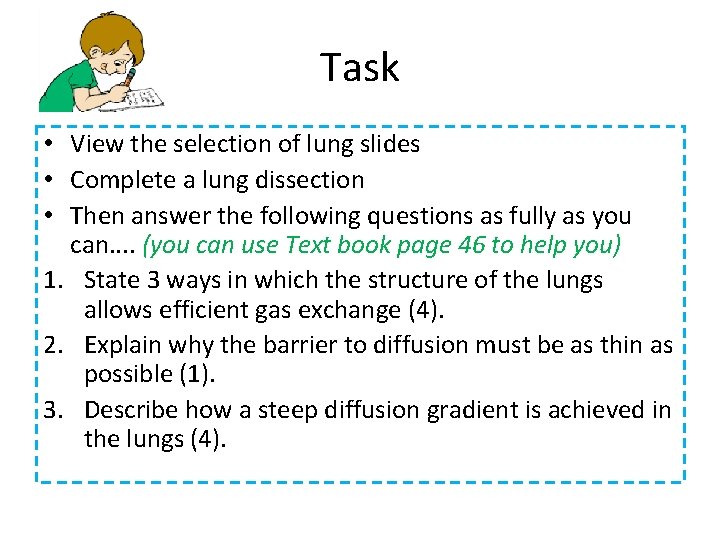 Task

• View the selection of lung slides
• Complete a lung dissection
• Then answer the following questions as fully as you can.... (you can use Text book page 46 to help you)

1. State 3 ways in which the structure of the lungs allows efficient gas exchange (4).
2. Explain why the barrier to diffusion must be as thin as possible (1).
3. Describe how a steep diffusion gradient is achieved in the lungs (4).